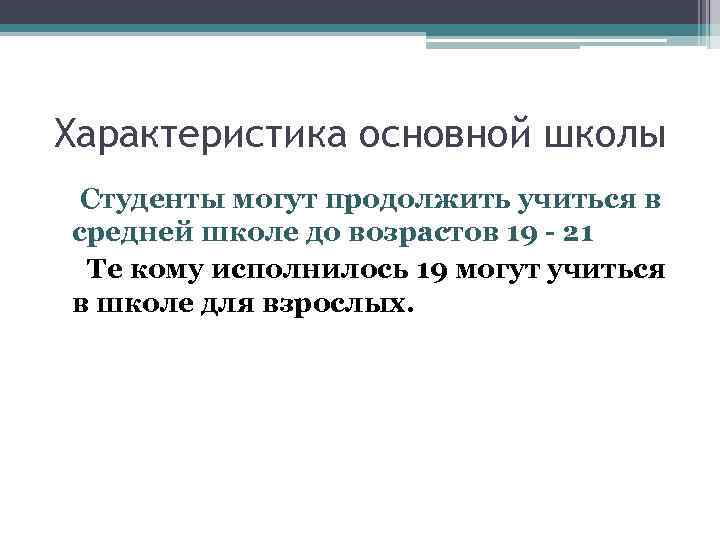 Характеристика основной школы

Студенты могут продолжить учиться в средней школе до возрастов 19 - 21

Те кому исполнилось 19 могут учиться в школе для взрослых.